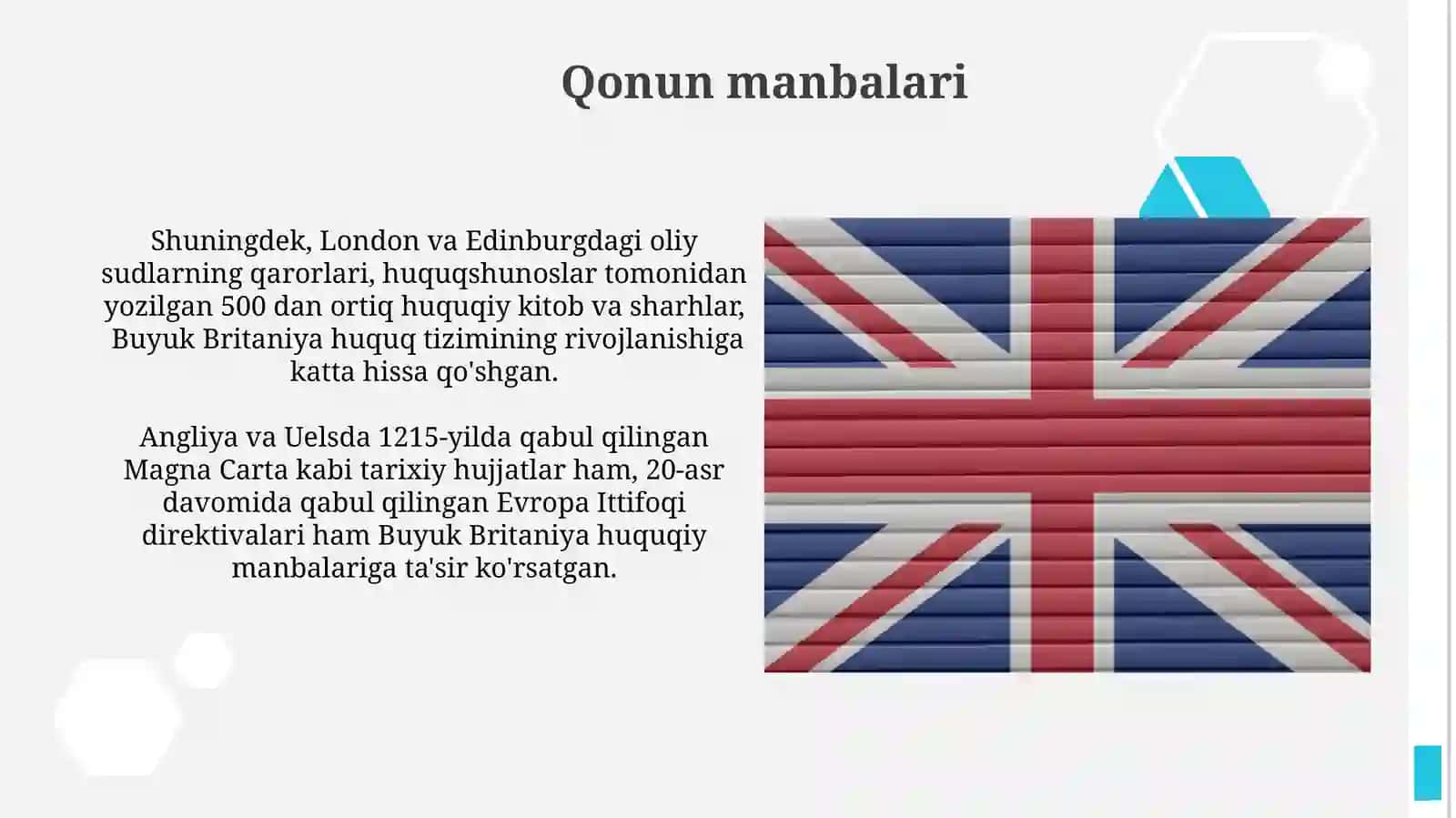 Qonun manbalari

Shuningdek, London va Edinburgdagi oliy sudlarning qarorlari, huquqshunoslar tomonidan yozilgan 500 dan ortiq huquqiy kitob va sharhlar, Buyuk Britaniya huquq tizimining rivojlanishiga katta hissa qo'shgan.

Angliya va Uelsda 1215-yilda qabul qilingan Magna Carta kabi tarixiy hujjatlar ham, 20-asr davomida qabul qilingan Evropa Ittifoqi direktivalari ham Buyuk Britaniya huquqiy manbalariga ta'sir ko'rsatgan.